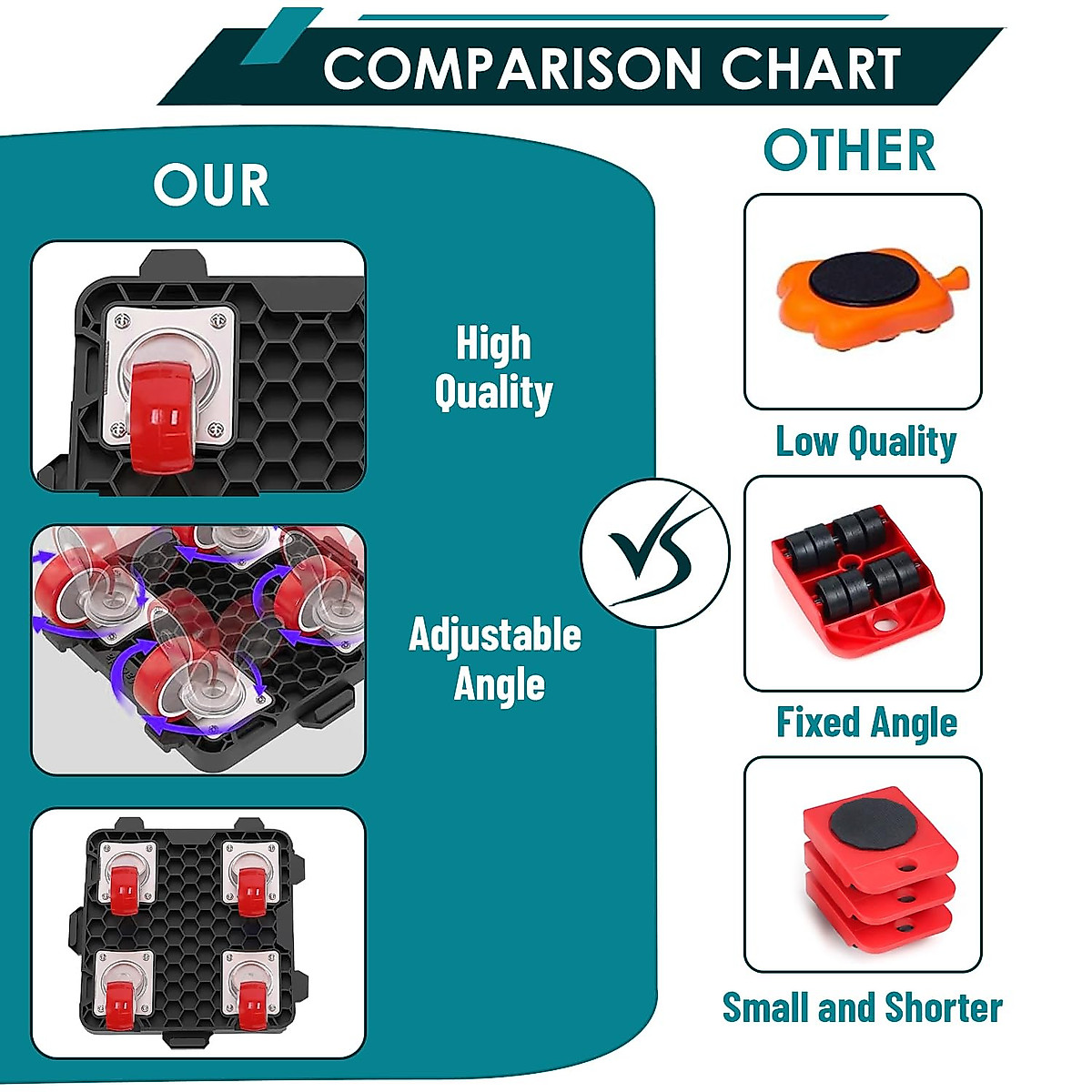 COMPARISON CHART

OUR

High Quality

Adjustable Angle

VS

OTHER

Low Quality

Fixed Angle

Small and Shorter